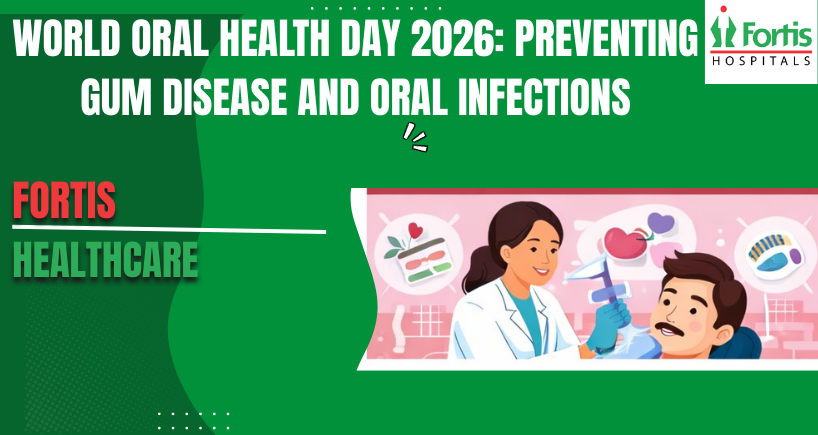 WORLD ORAL HEALTH DAY 2026: PREVENTING GUM DISEASE AND ORAL INFECTIONS

Fortis HOSPITALS

FORTIS
HEALTHCARE